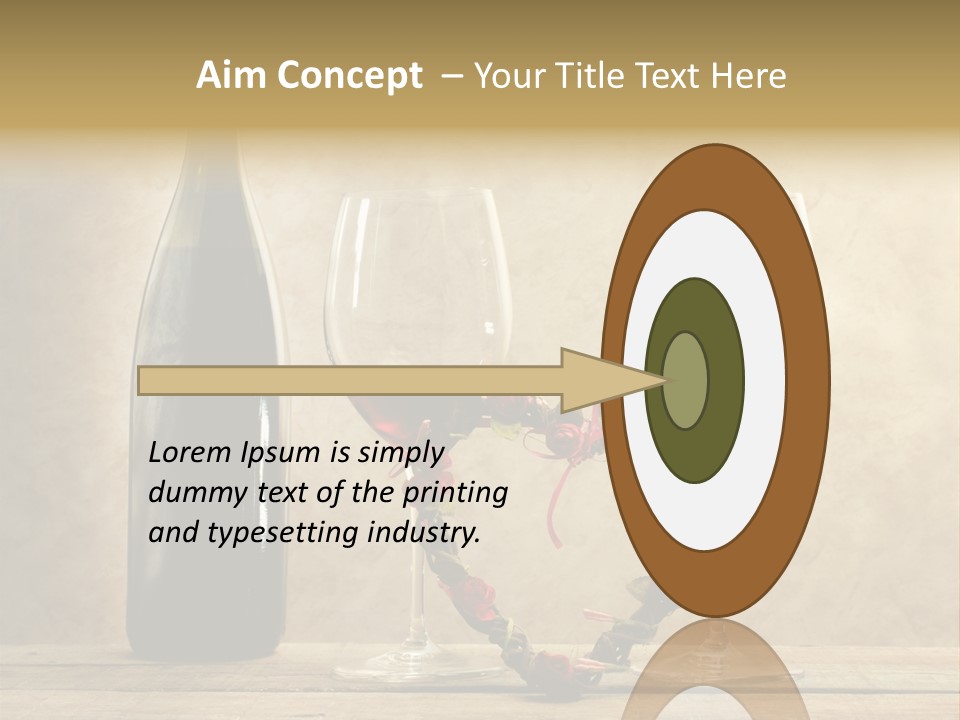 Aim Concept – Your Title Text Here

Lorem Ipsum is simply dummy text of the printing and typesetting industry.